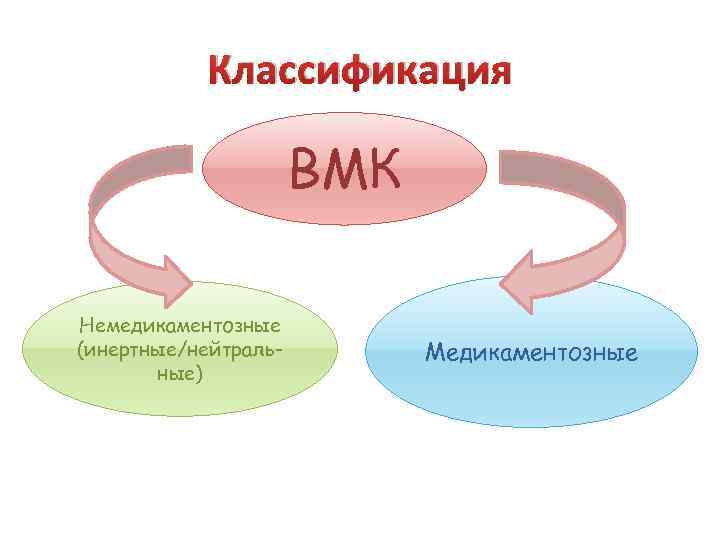 Классификация

ВМК

Немедикаментозные (инертные/нейтральные)

Медикаментозные